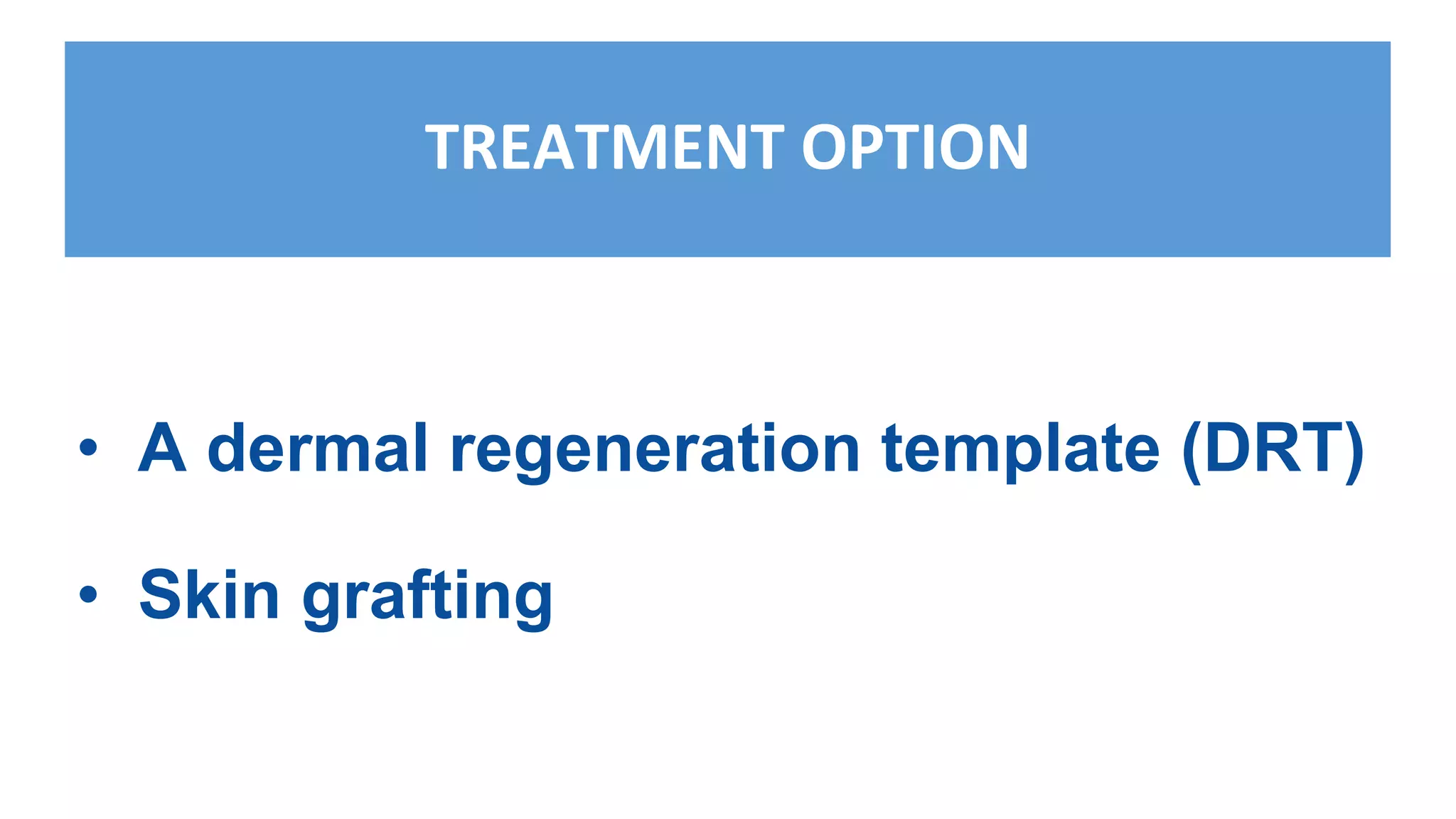 TREATMENT OPTION

• A dermal regeneration template (DRT)

• Skin grafting